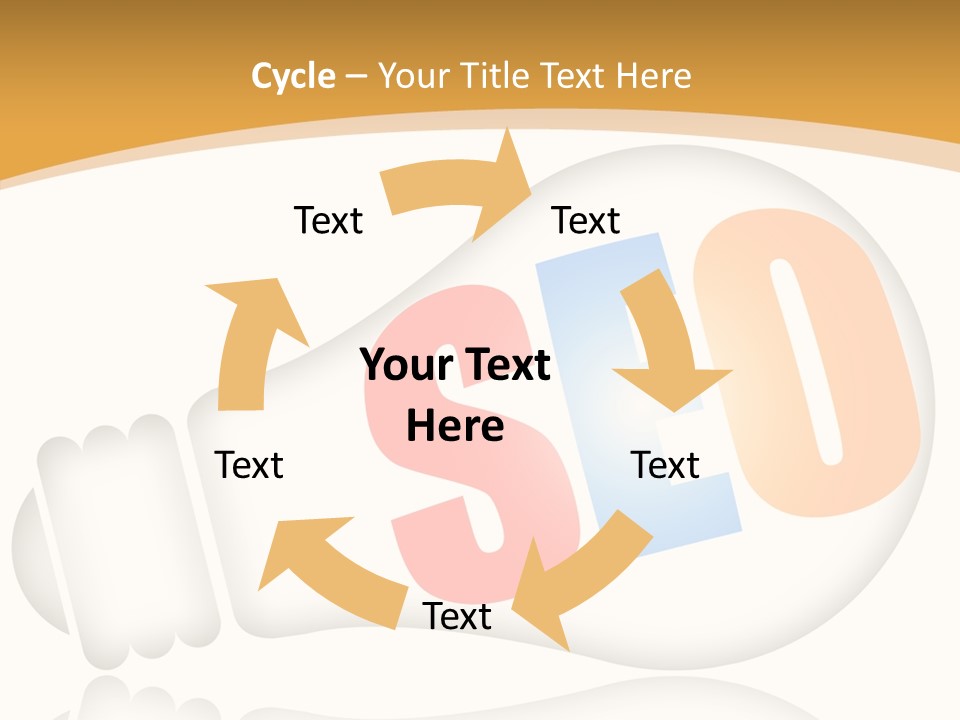 Cycle – Your Title Text Here

Text

Text

Your Text Here

Text

Text

Text

SEO